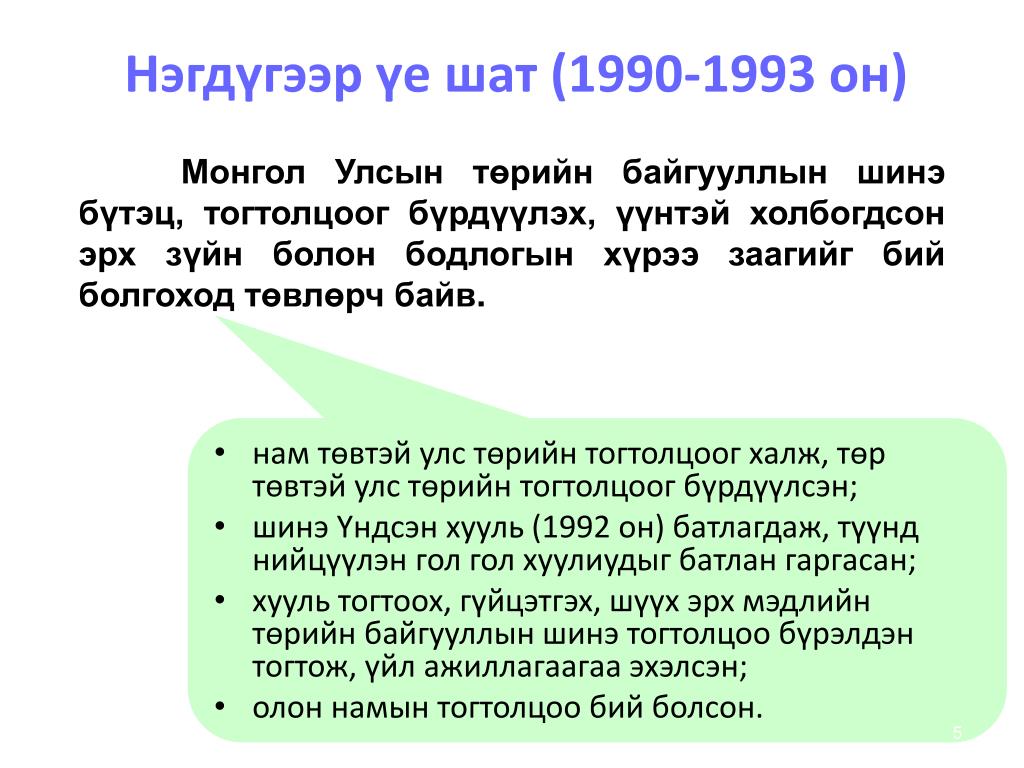 Нэгдүгээр үе шат (1990-1993 он)

Монгол Улсын төрийн байгууллын шинэ бүтэц, тогтолцоог бүрдүүлэх, үүнтэй холбогдсон эрх зүйн болон бодлогын хүрээ заагийг бий болгоход төвлөрч байв.

• нам төвтэй улс төрийн тогтолцоог халж, төр төвтэй улс төрийн тогтолцоог бүрдүүлсэн;
• шинэ Үндсэн хууль (1992 он) батлагдаж, түүнд нийцүүлэн гол гол хуулиудыг батлан гаргасан;
• хууль тогтоох, гүйцэтгэх, шүүх эрх мэдлийн төрийн байгууллын шинэ тогтолцоо бүрэлдэн тогтож, үйл ажиллагаагаа эхэлсэн;
• олон намын тогтолцоо бий болсон.

5